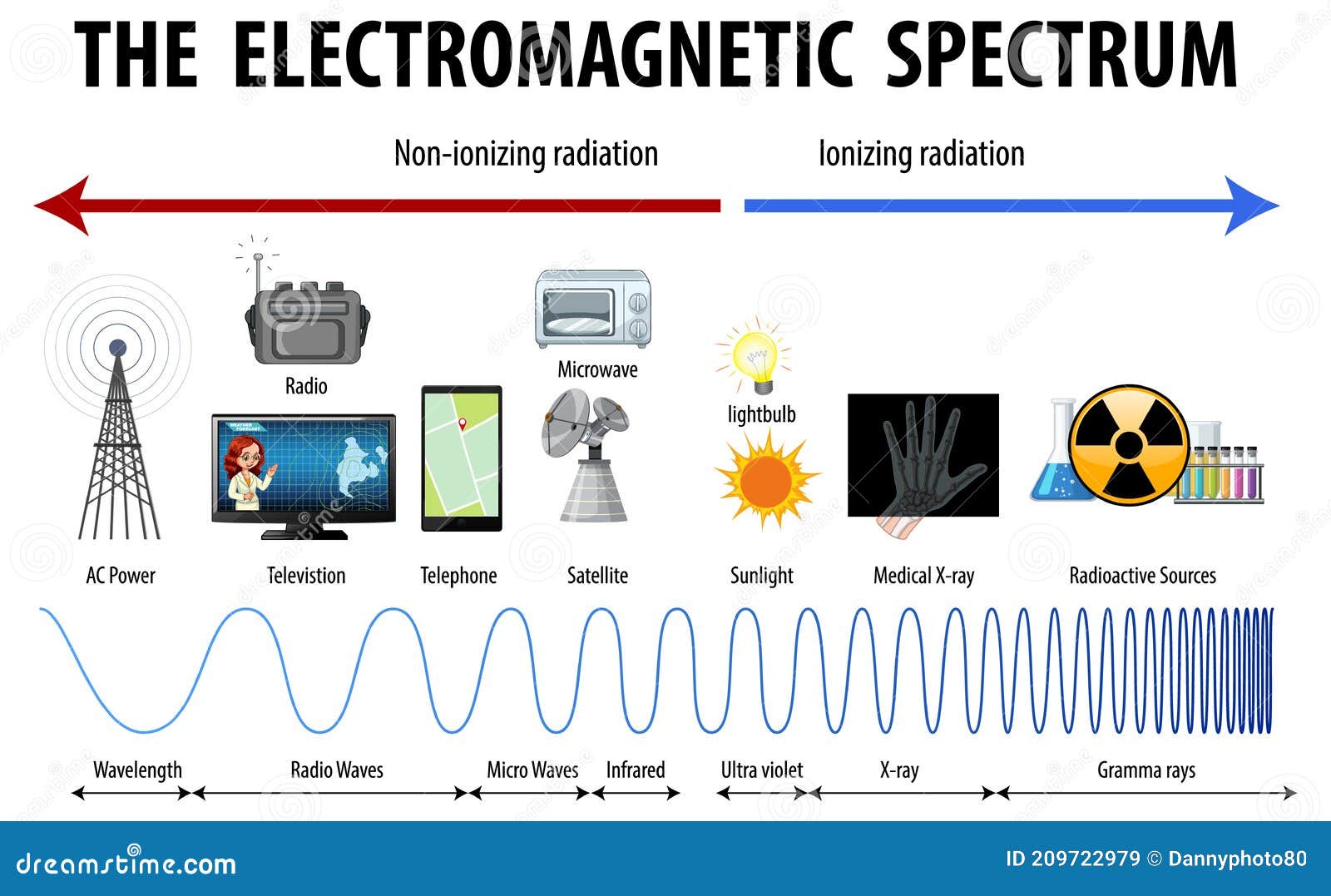 THE ELECTROMAGNETIC SPECTRUM

Non-ionizing radiation

Ionizing radiation

Radio

Microwave

lightbulb

WEATHER FORECAST

AC Power

Televistion

Telephone

Satellite

Sunlight

Medical X-ray

Radioactive Sources

Wavelength

Radio Waves

Micro Waves

Infrared

Ultra violet

X-ray

Gramma rays

dreamstime.com

ID 209722979 © Dannyphoto80